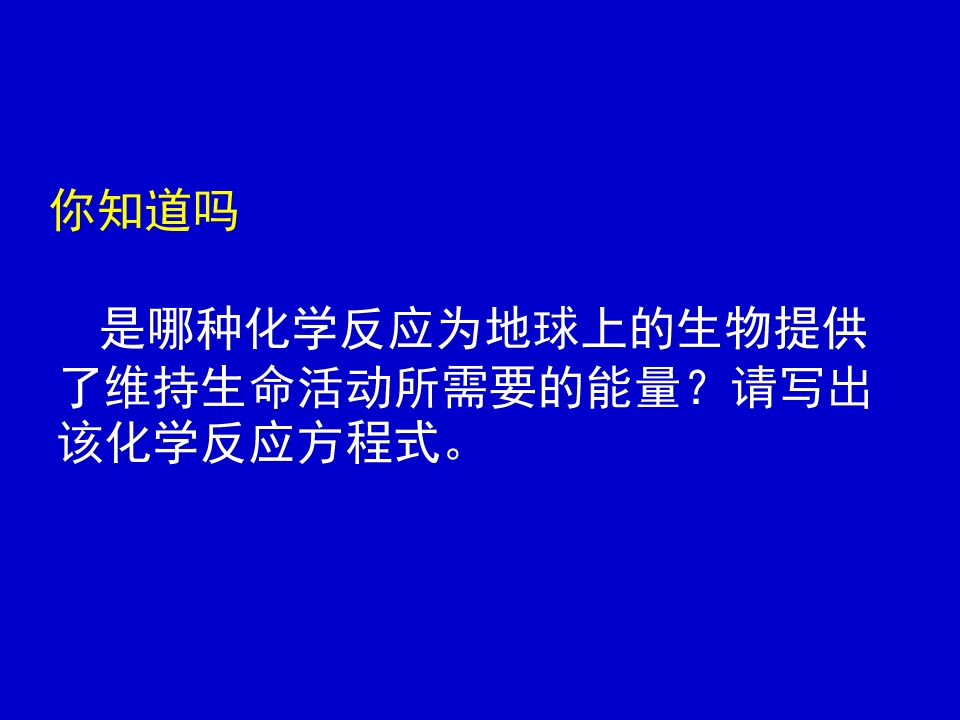 你知道吗

是哪种化学反应为地球上的生物提供了维持生命活动所需要的能量？请写出该化学反应方程式。